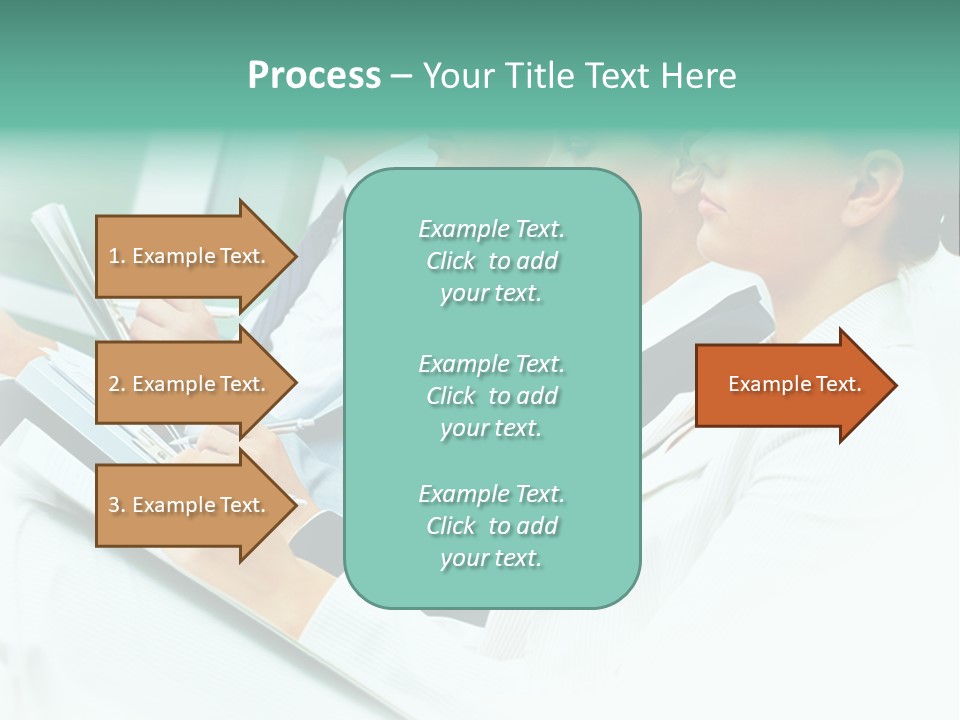 Process – Your Title Text Here

1. Example Text.

2. Example Text.

3. Example Text.

Example Text. Click to add your text.

Example Text. Click to add your text.

Example Text. Click to add your text.

Example Text.